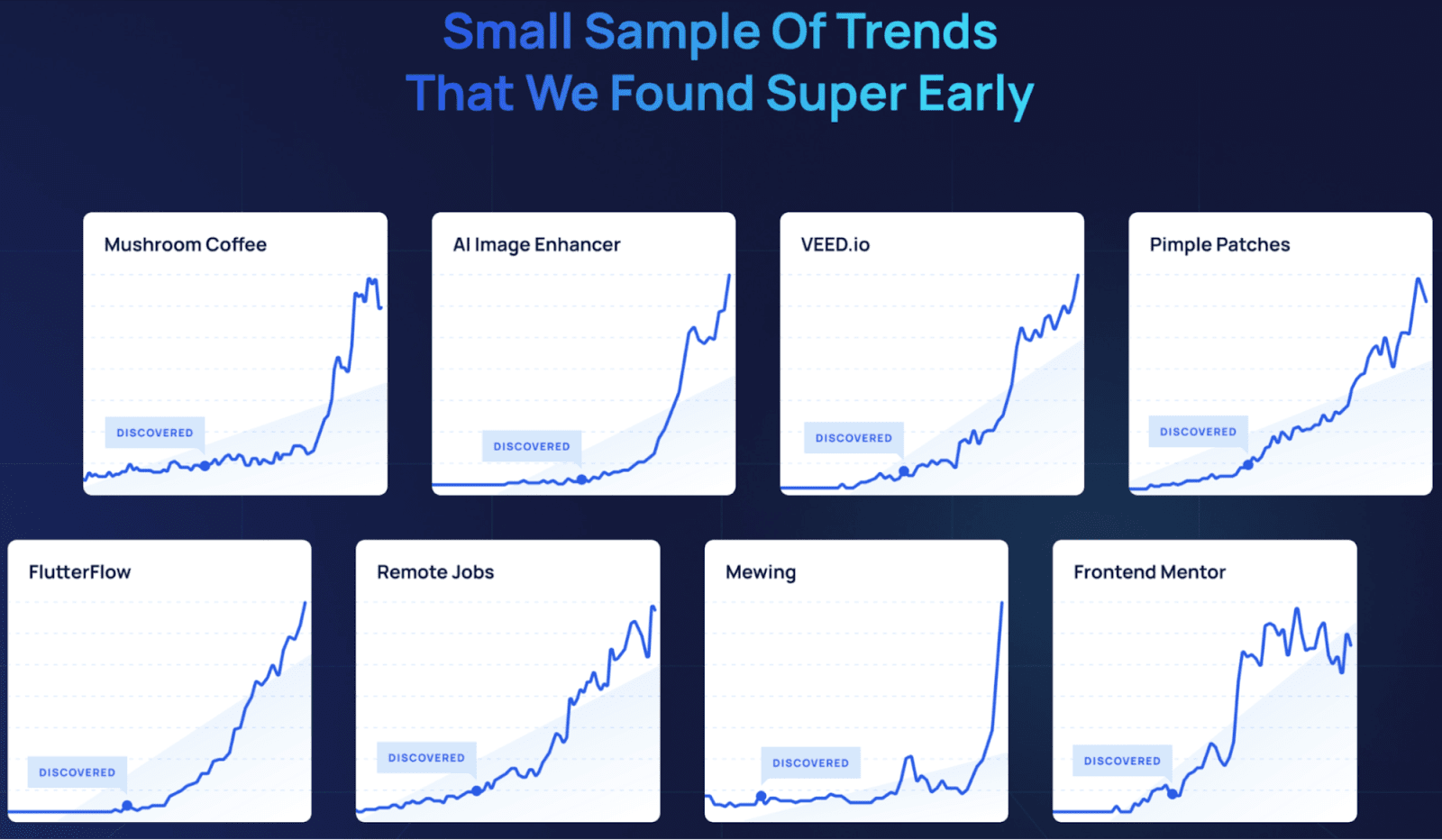 Small Sample Of Trends
That We Found Super Early

Mushroom Coffee
DISCOVERED

AI Image Enhancer
DISCOVERED

VEED.io
DISCOVERED

Pimple Patches
DISCOVERED

FlutterFlow
DISCOVERED

Remote Jobs
DISCOVERED

Mewing
DISCOVERED

Frontend Mentor
DISCOVERED